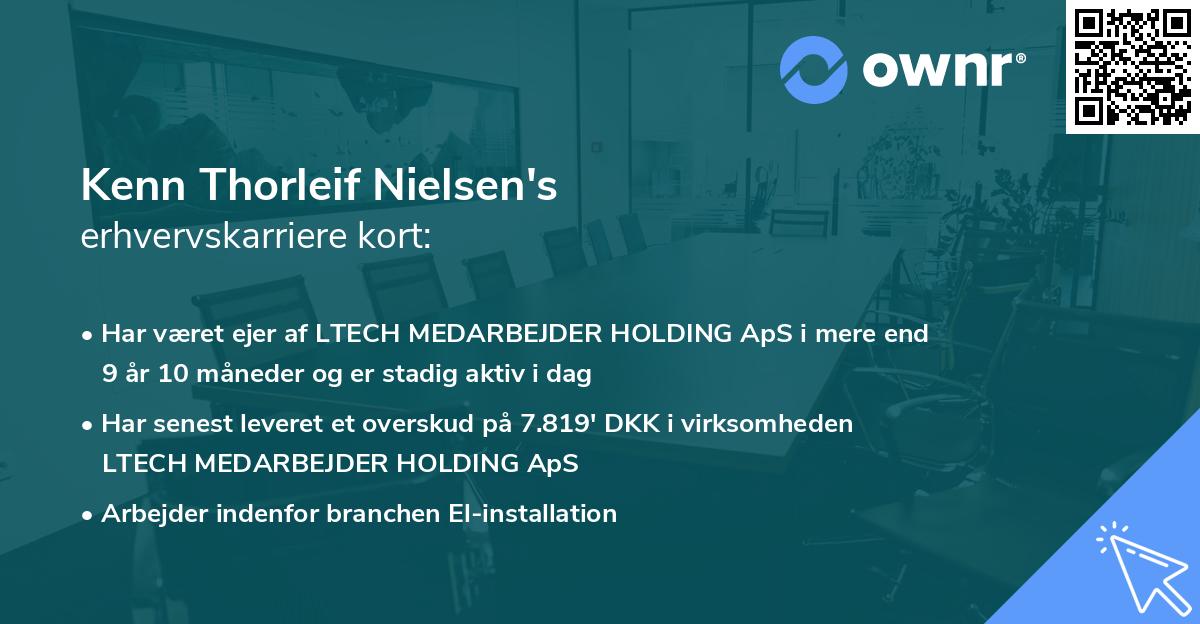 ownr®

Kenn Thorleif Nielsen's
erhvervskarriere kort:

• Har været ejer af LTECH MEDARBEJDER HOLDING ApS i mere end 9 år 10 måneder og er stadig aktiv i dag

• Har senest leveret et overskud på 7.819' DKK i virksomheden LTECH MEDARBEJDER HOLDING ApS

• Arbejder indenfor branchen El-installation